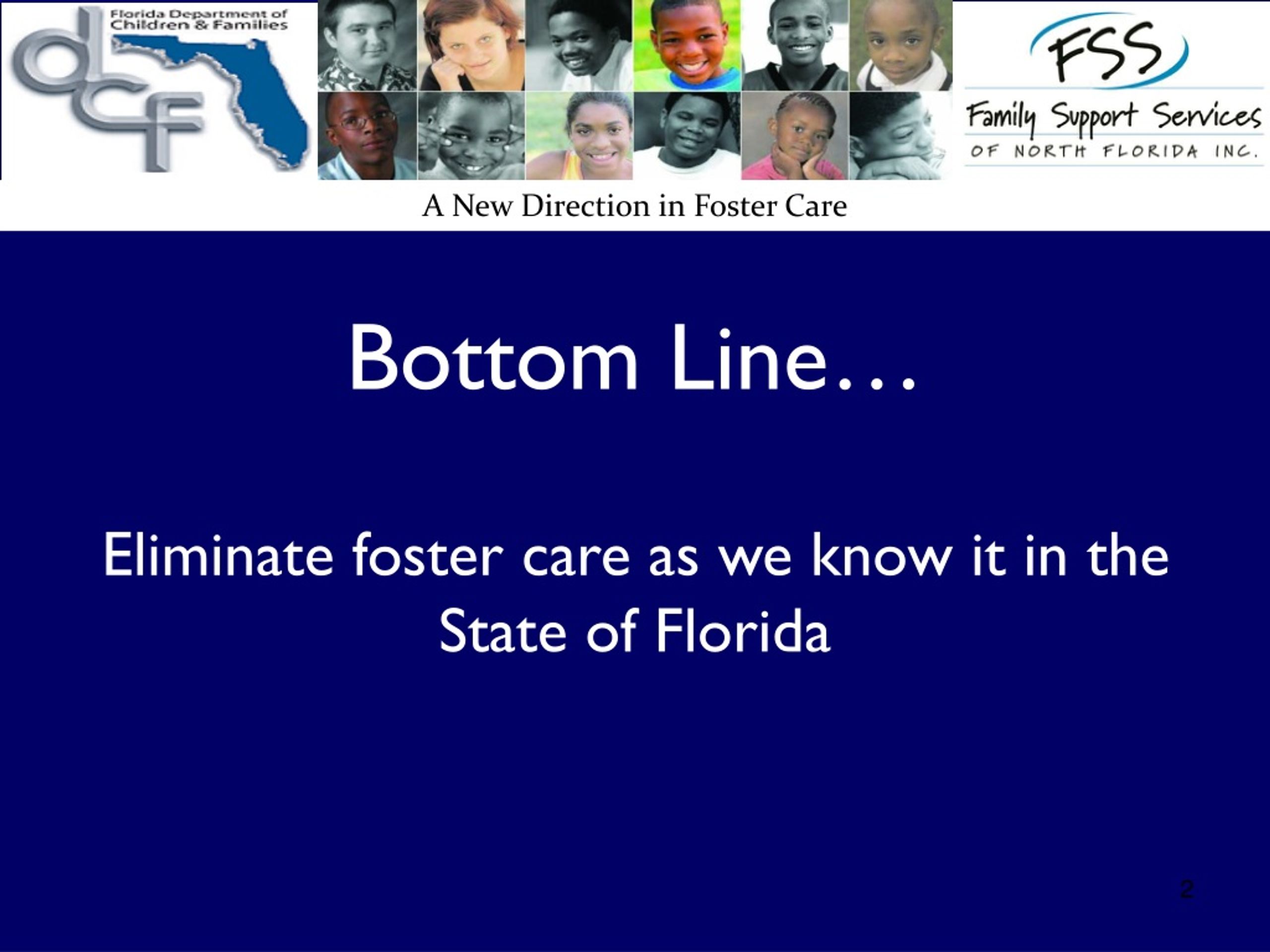 Florida Department of Children & Families

dcf

FSS

Family Support Services

OF NORTH FLORIDA INC.

A New Direction in Foster Care

Bottom Line…

Eliminate foster care as we know it in the State of Florida

2